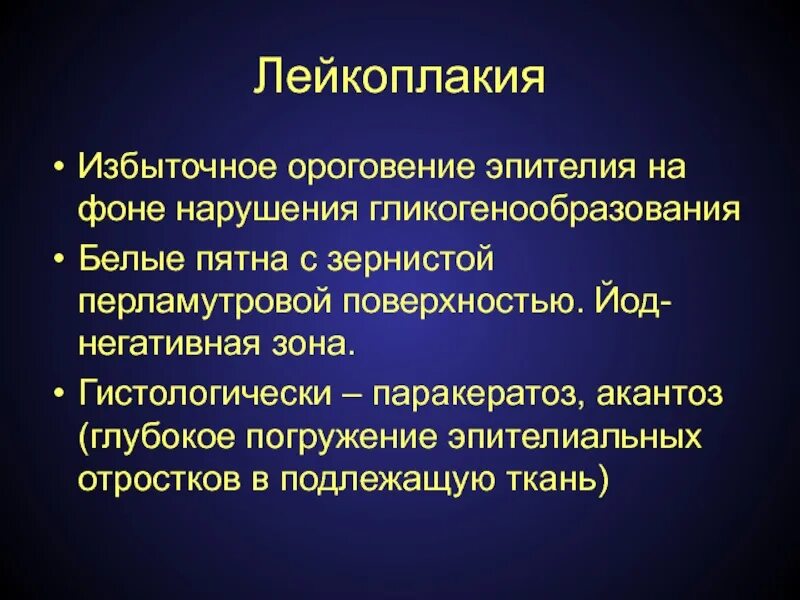 Лейкоплакия

• Избыточное ороговение эпителия на фоне нарушения гликогенообразования
• Белые пятна с зернистой перламутровой поверхностью. Йод-негативная зона.
• Гистологически – паракератоз, акантоз (глубокое погружение эпителиальных отростков в подлежащую ткань)